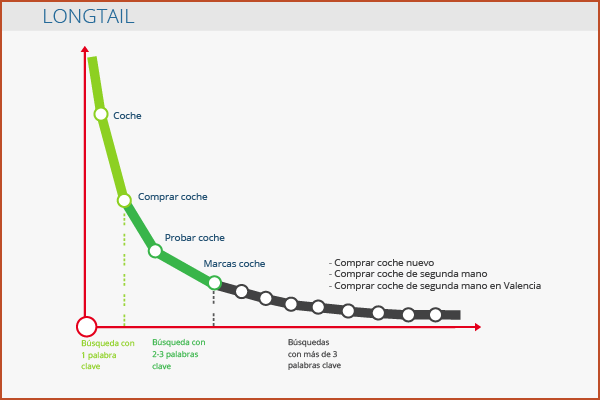 LONGTAIL

Coche

Comprar coche

Probar coche

Marcas coche

- Comprar coche nuevo
- Comprar coche de segunda mano
- Comprar coche de segunda mano en Valencia

Búsqueda con 1 palabra clave

Búsqueda con 2-3 palabras clave

Búsquedas con más de 3 palabras clave